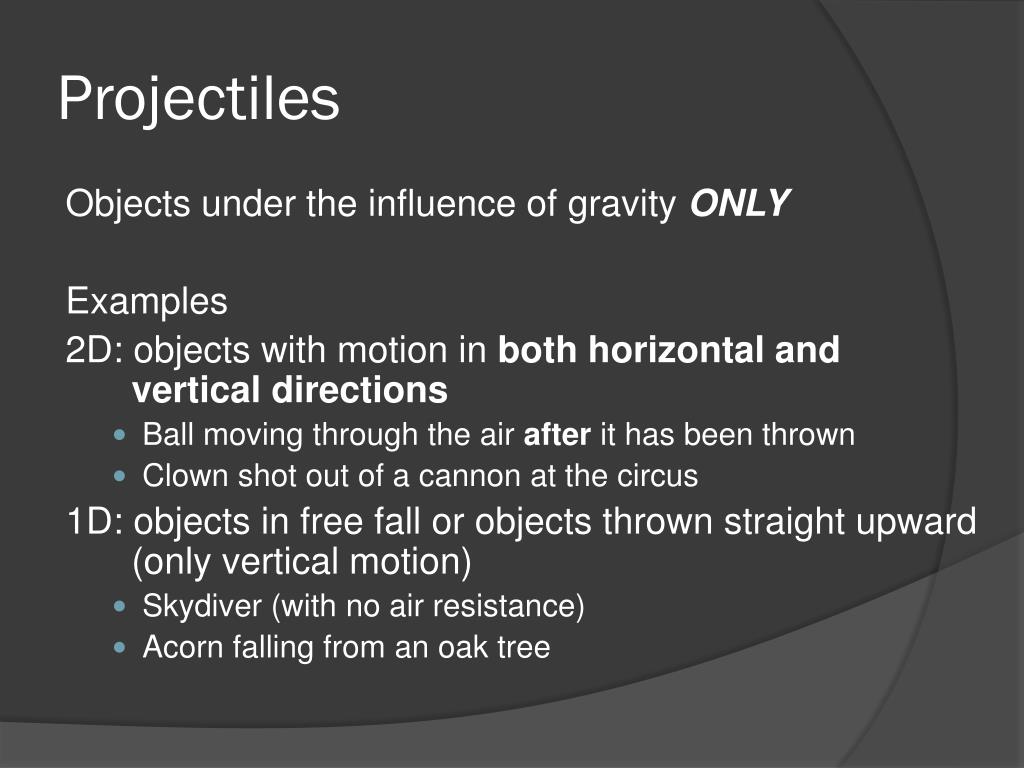 Projectiles

Objects under the influence of gravity ONLY

Examples
2D: objects with motion in both horizontal and vertical directions
- Ball moving through the air after it has been thrown
- Clown shot out of a cannon at the circus
1D: objects in free fall or objects thrown straight upward (only vertical motion)
- Skydiver (with no air resistance)
- Acorn falling from an oak tree